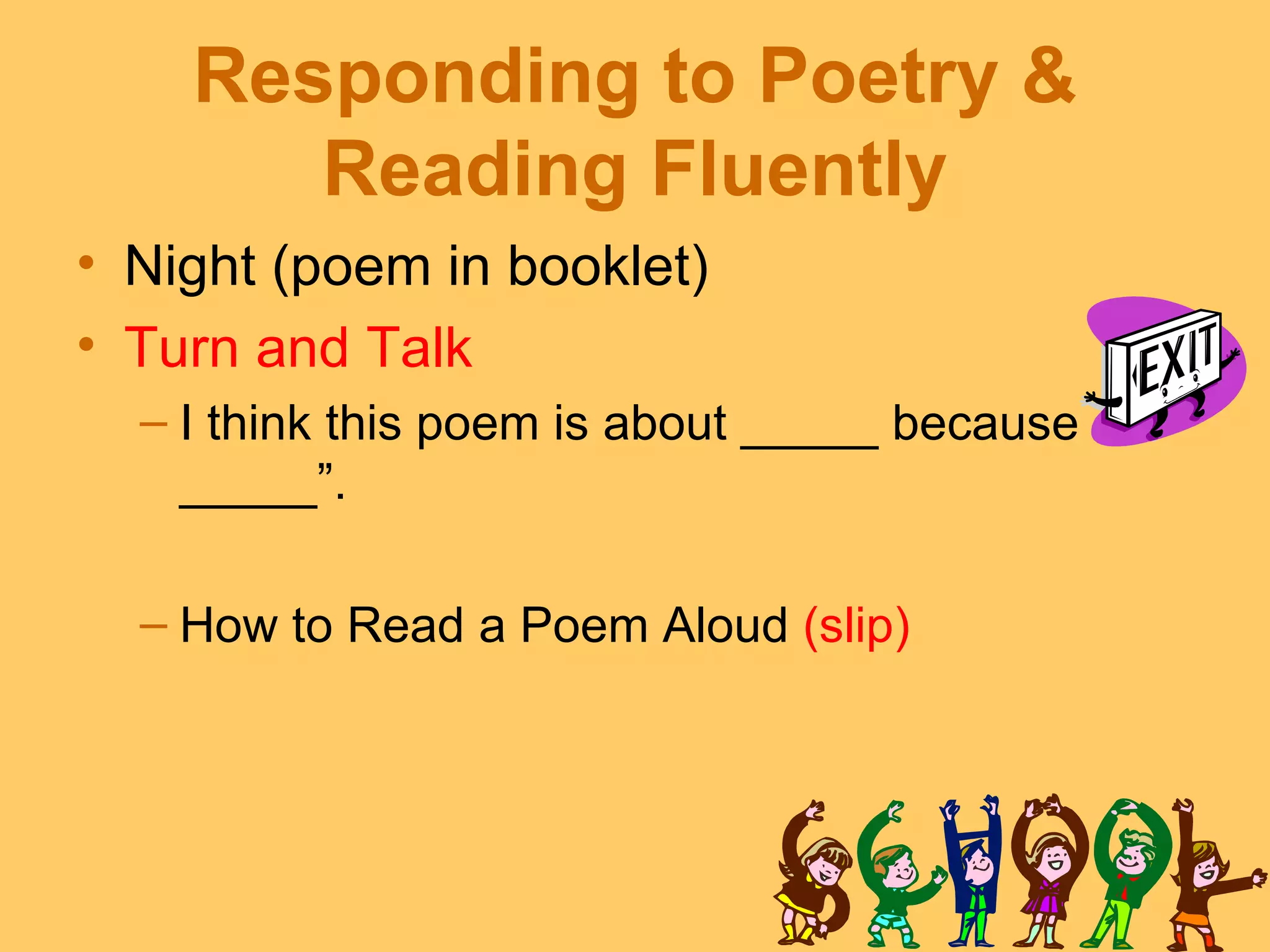 Responding to Poetry & Reading Fluently

• Night (poem in booklet)
• Turn and Talk
– I think this poem is about _____ because _____”.

– How to Read a Poem Aloud (slip)

EXIT

SCHOOL